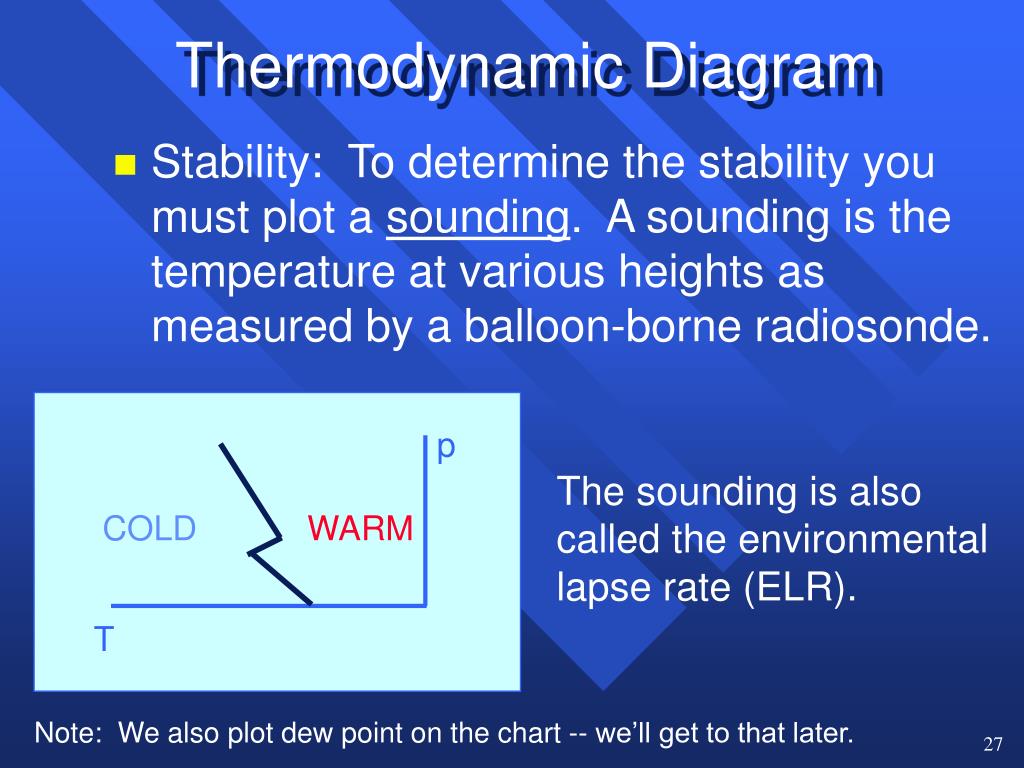 Thermodynamic Diagram

Stability: To determine the stability you must plot a sounding. A sounding is the temperature at various heights as measured by a balloon-borne radiosonde.

p

COLD

WARM

T

The sounding is also called the environmental lapse rate (ELR).

Note: We also plot dew point on the chart -- we'll get to that later.

27